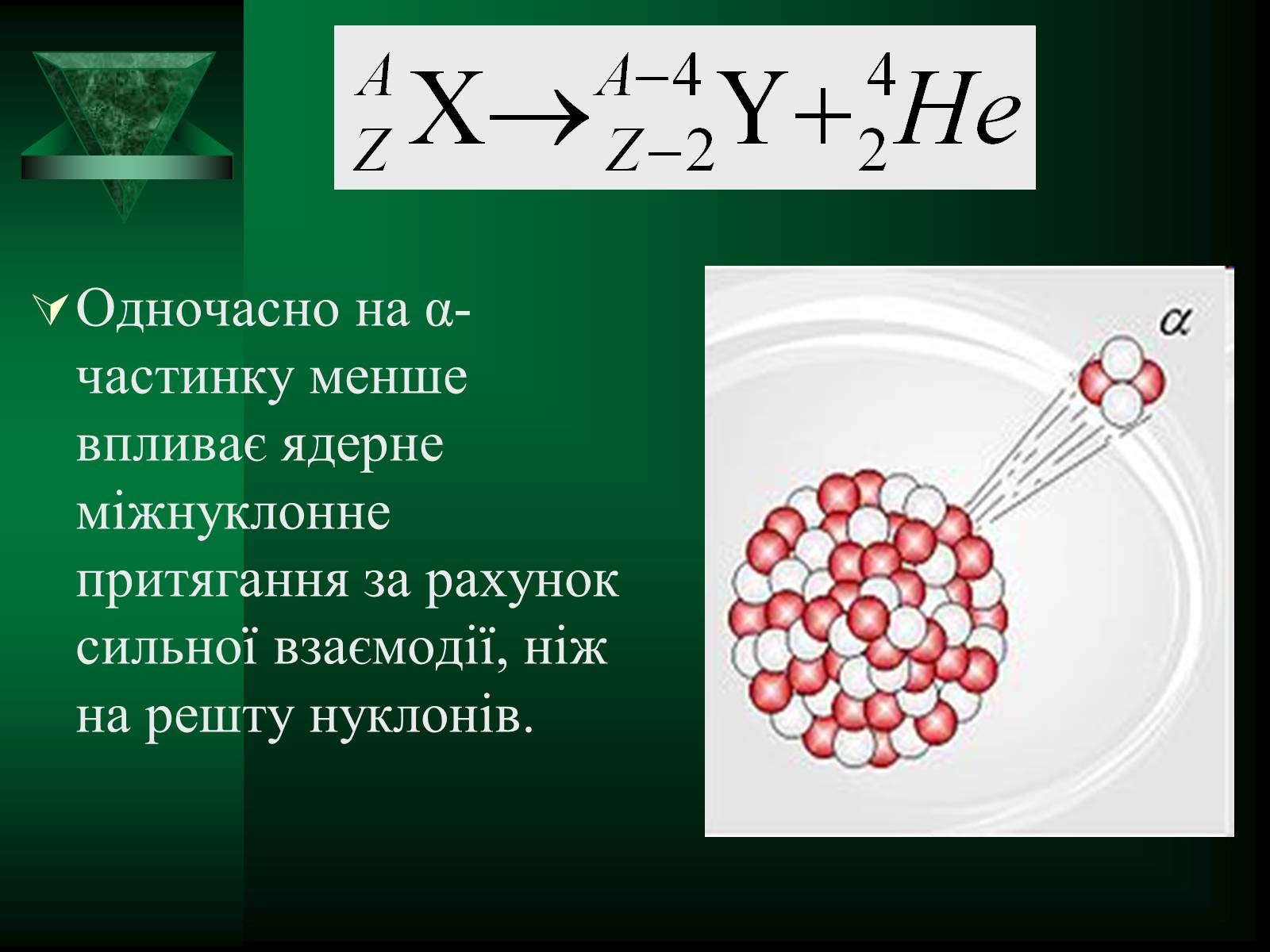 $^{A}_{Z}X \rightarrow ^{A-4}_{Z-2}Y + ^{4}_{2}He$

Одночасно на α-частинку менше впливає ядерне міжнуклонне притягання за рахунок сильної взаємодії, ніж на решту нуклонів.

$\alpha$